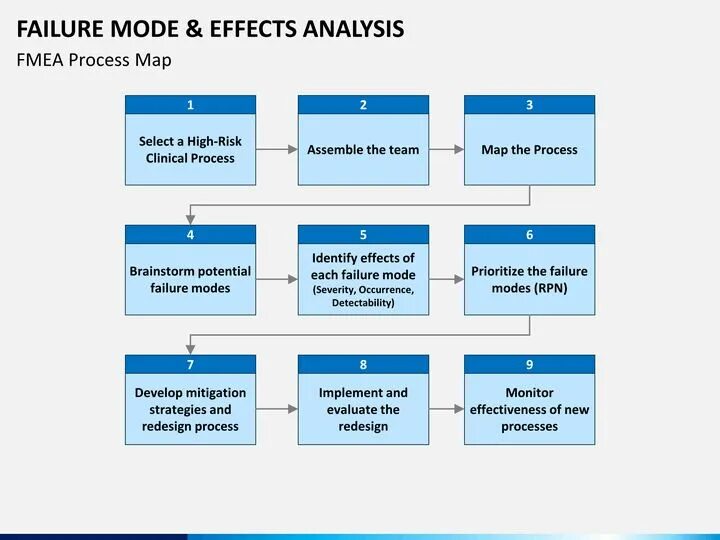 FAILURE MODE & EFFECTS ANALYSIS

FMEA Process Map

1
Select a High-Risk Clinical Process

2
Assemble the team

3
Map the Process

4
Brainstorm potential failure modes

5
Identify effects of each failure mode (Severity, Occurrence, Detectability)

6
Prioritize the failure modes (RPN)

7
Develop mitigation strategies and redesign process

8
Implement and evaluate the redesign

9
Monitor effectiveness of new processes